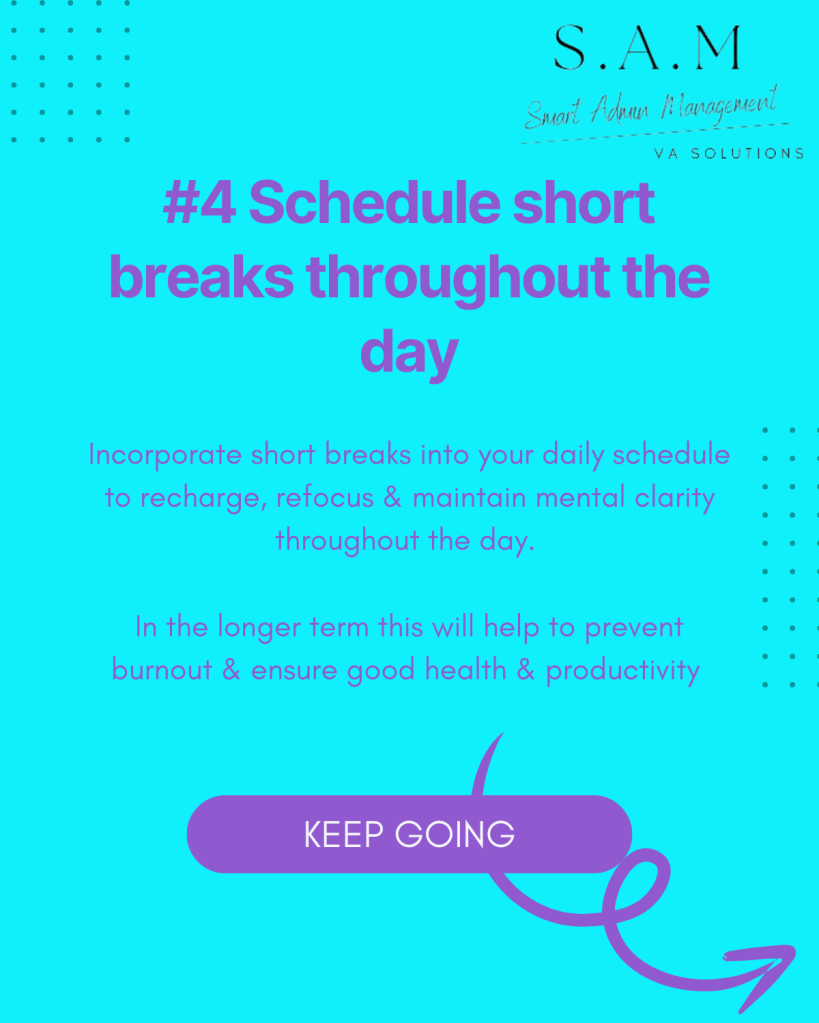 S.A.M
Smart Admin Management
VA SOLUTIONS

#4 Schedule short breaks throughout the day

Incorporate short breaks into your daily schedule to recharge, refocus & maintain mental clarity throughout the day.

In the longer term this will help to prevent burnout & ensure good health & productivity

KEEP GOING